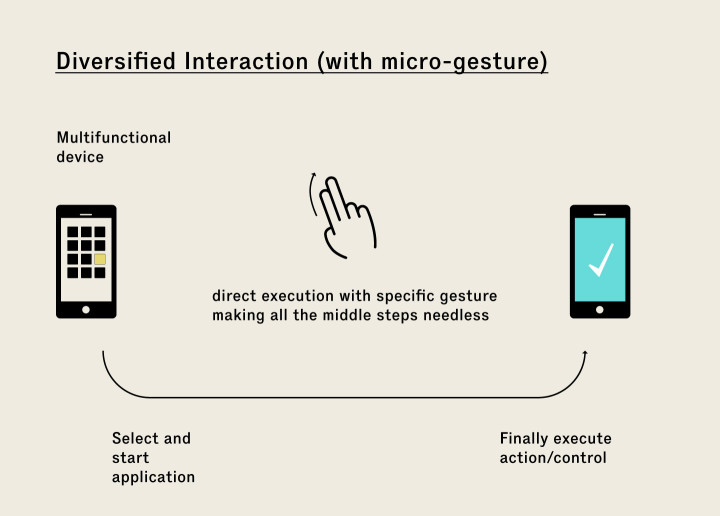 Diversified Interaction (with micro-gesture)

Multifunctional device

direct execution with specific gesture making all the middle steps needless

Select and start application

Finally execute action/control